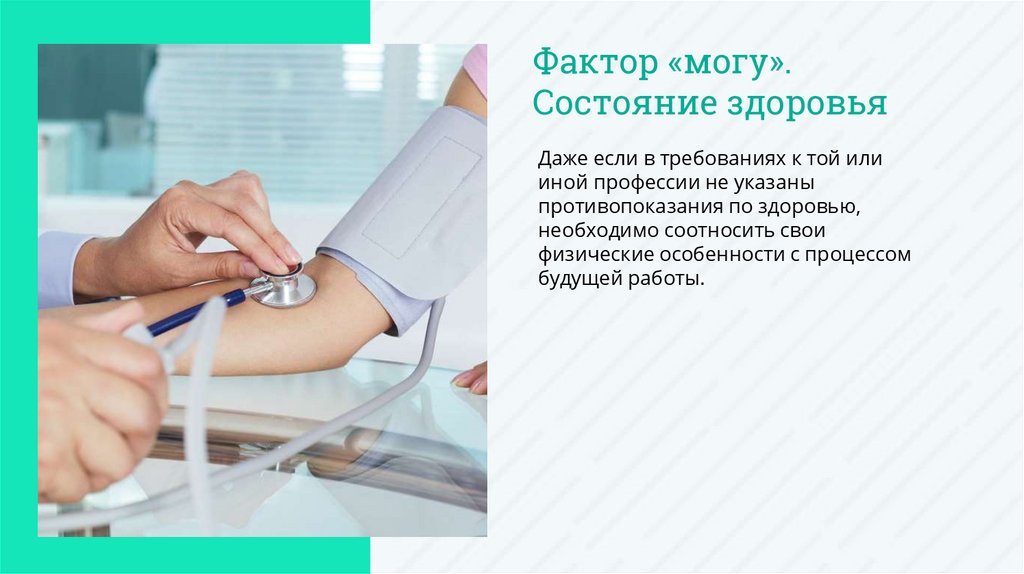 Фактор «могу».
Состояние здоровья

Даже если в требованиях к той или иной профессии не указаны противопоказания по здоровью, необходимо соотносить свои физические особенности с процессом будущей работы.